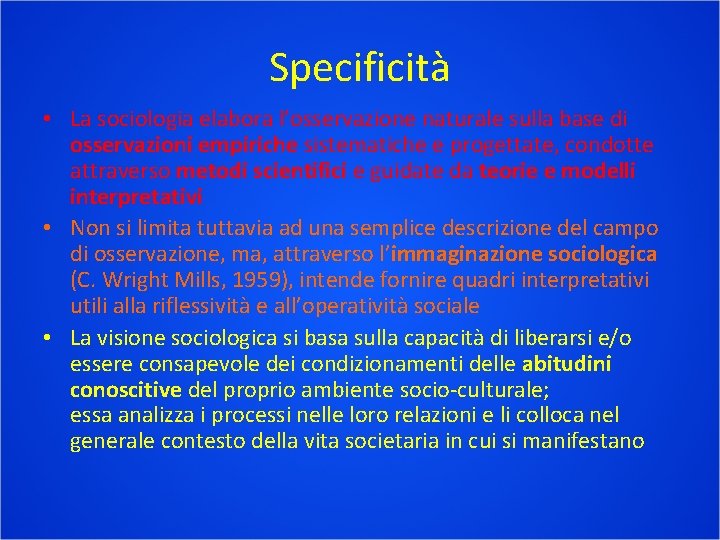 Specificità

• La sociologia elabora l'osservazione naturale sulla base di osservazioni empiriche sistematiche e progettate, condotte attraverso metodi scientifici e guidate da teorie e modelli interpretativi

• Non si limita tuttavia ad una semplice descrizione del campo di osservazione, ma, attraverso l'immaginazione sociologica (C. Wright Mills, 1959), intende fornire quadri interpretativi utili alla riflessività e all'operatività sociale

• La visione sociologica si basa sulla capacità di liberarsi e/o essere consapevole dei condizionamenti delle abitudini conoscitive del proprio ambiente socio-culturale;
essa analizza i processi nelle loro relazioni e li colloca nel generale contesto della vita societaria in cui si manifestano